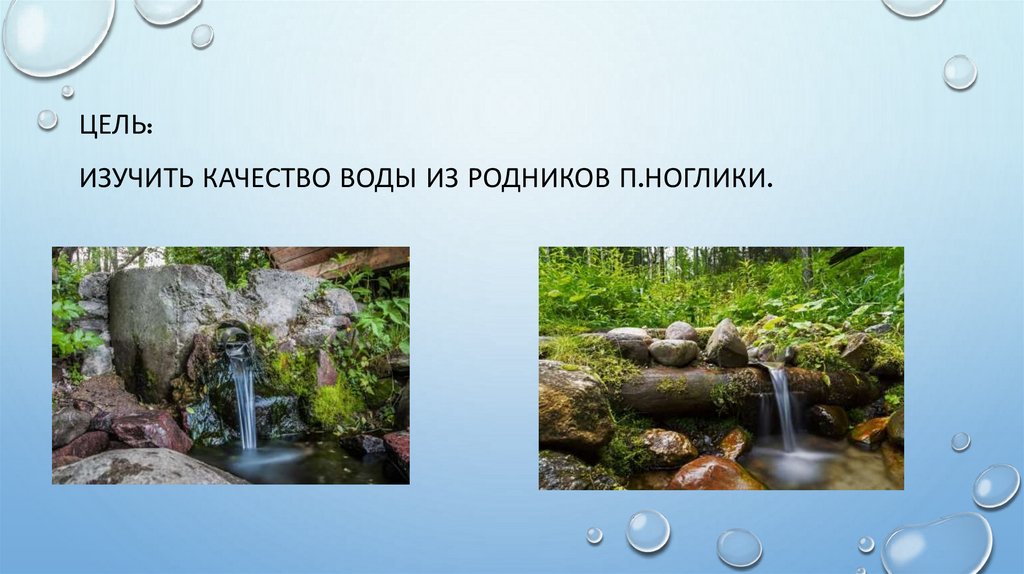 ЦЕЛЬ:

ИЗУЧИТЬ КАЧЕСТВО ВОДЫ ИЗ РОДНИКОВ П.НОГЛИКИ.